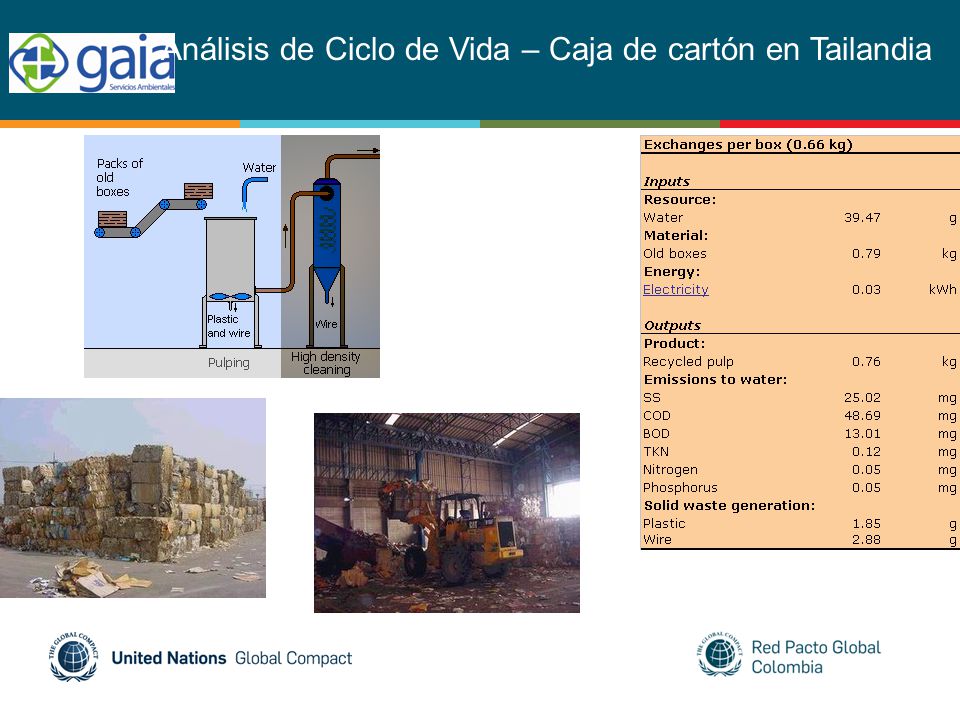 gaia
Servicios Ambientales

Análisis de Ciclo de Vida – Caja de cartón en Tailandia

Packs of old boxes

Water

Plastic and wire

Wire

Pulping

High density cleaning

| Exchanges per box (0.66 kg) | | |
|---|---|---|
| *Inputs* | | |
| **Resource:** | | |
| Water | 39.47 | g |
| **Material:** | | |
| Old boxes | 0.79 | kg |
| **Energy:** | | |
| Electricity | 0.03 | kWh |
| *Outputs* | | |
| **Product:** | | |
| Recycled pulp | 0.76 | kg |
| **Emissions to water:** | | |
| SS | 25.02 | mg |
| COD | 48.69 | mg |
| BOD | 13.01 | mg |
| TKN | 0.12 | mg |
| Nitrogen | 0.05 | mg |
| Phosphorus | 0.05 | mg |
| **Solid waste generation:** | | |
| Plastic | 1.85 | g |
| Wire | 2.88 | g |

THE GLOBAL COMPACT
United Nations Global Compact

THE GLOBAL COMPACT
Red Pacto Global Colombia